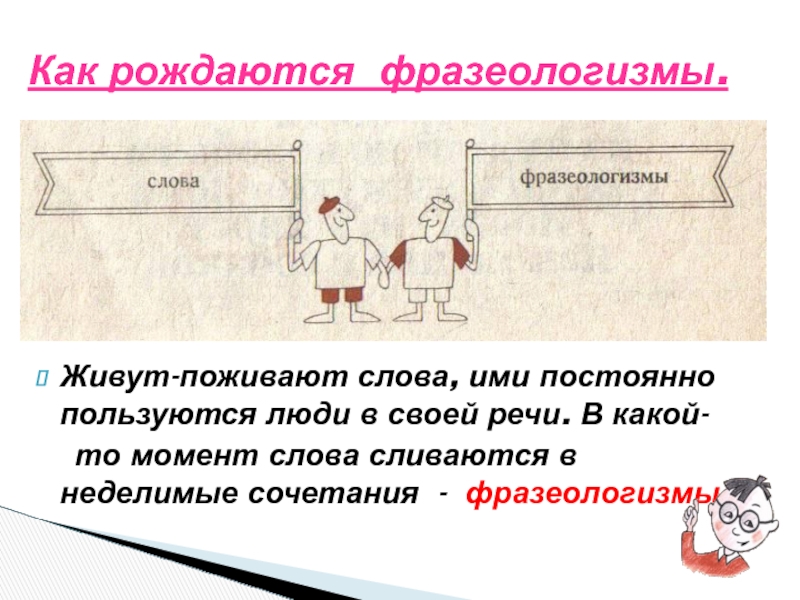 Как рождаются фразеологизмы.

слова

фразеологизмы

Живут-поживают слова, ими постоянно пользуются люди в своей речи. В какой-то момент слова сливаются в неделимые сочетания - фразеологизмы